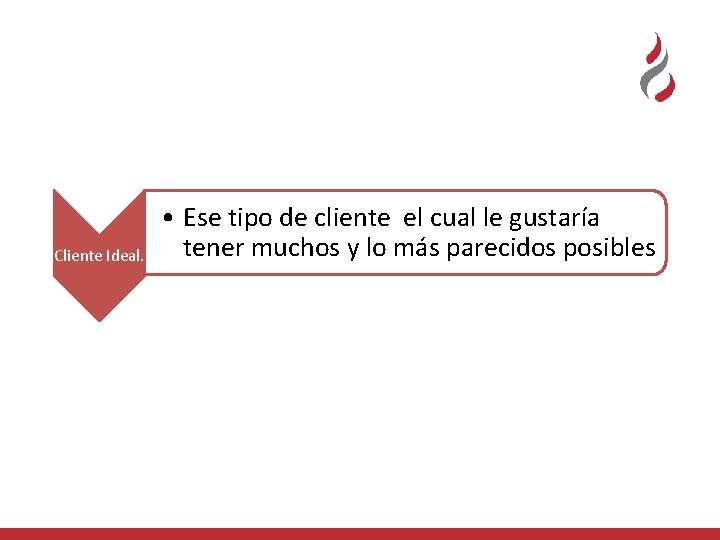 Cliente Ideal.

• Ese tipo de cliente el cual le gustaría tener muchos y lo más parecidos posibles